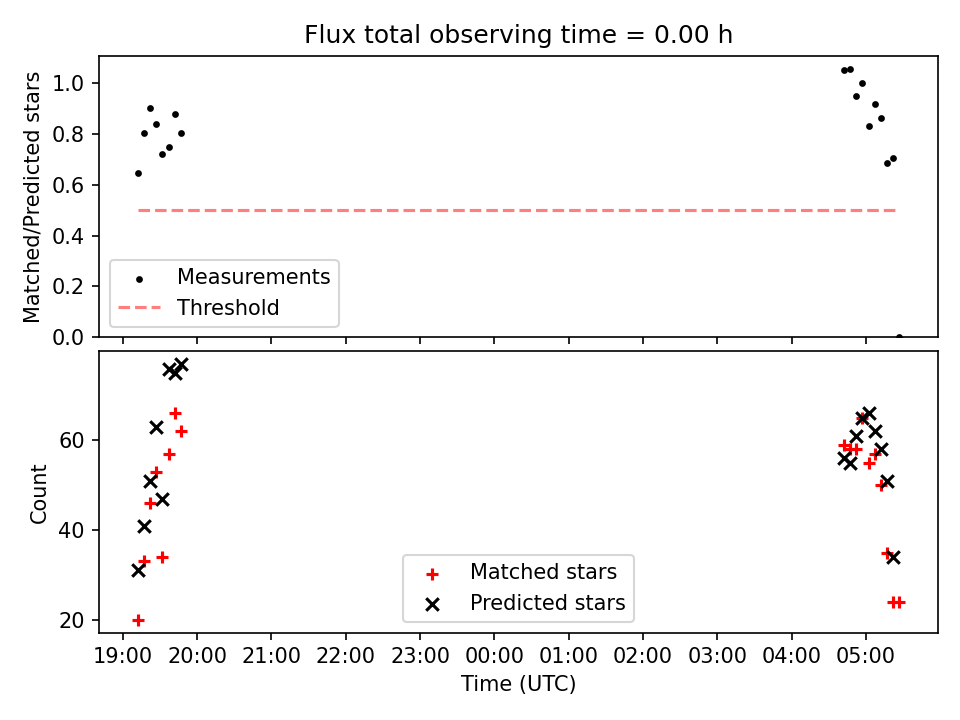 Flux total observing time = 0.00 h

Matched/Predicted stars

1.0
0.8
0.6
0.4
0.2
0.0

Measurements
Threshold

Count

60
40
20

Matched stars
Predicted stars

19:00 20:00 21:00 22:00 23:00 00:00 01:00 02:00 03:00 04:00 05:00

Time (UTC)